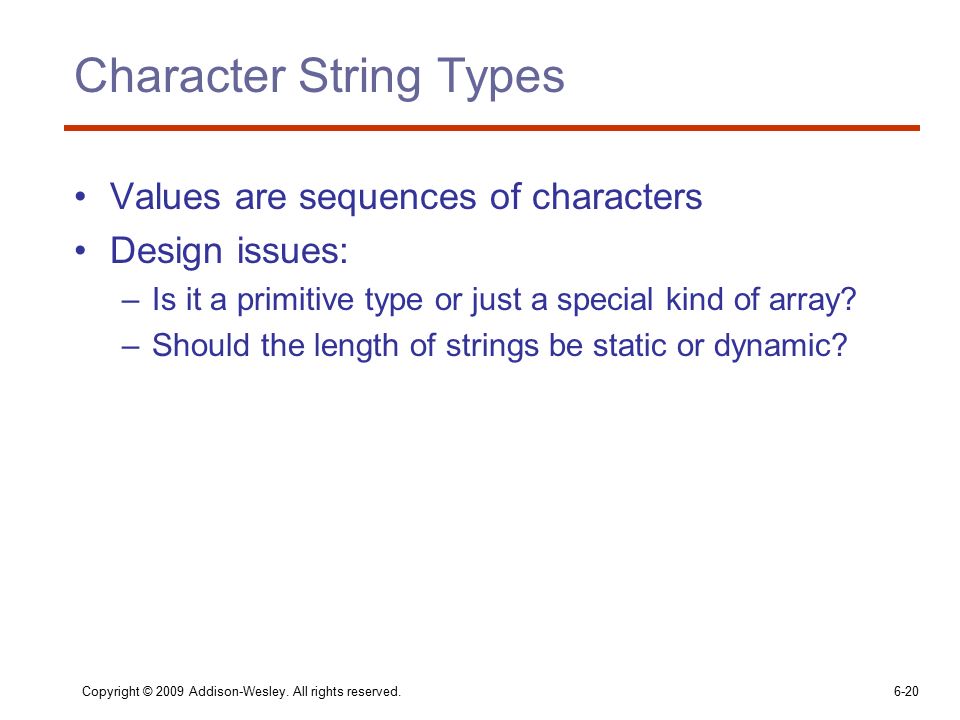 Character String Types

• Values are sequences of characters
• Design issues:
– Is it a primitive type or just a special kind of array?
– Should the length of strings be static or dynamic?

Copyright © 2009 Addison-Wesley. All rights reserved.

6-20